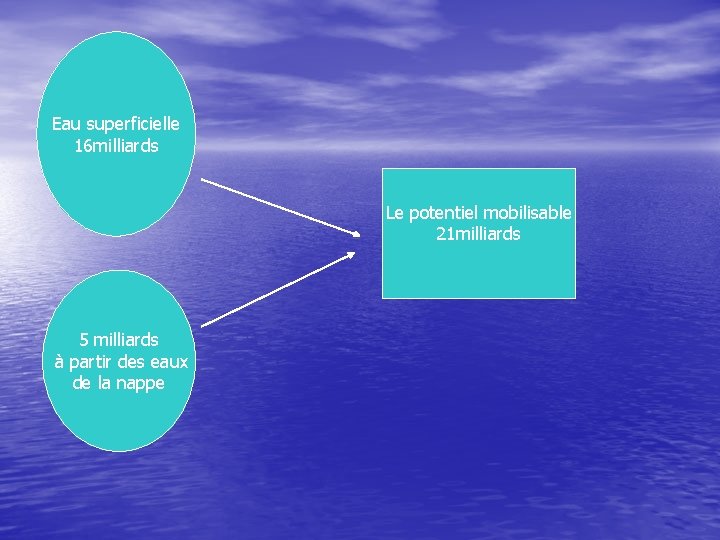 Eau superficielle
16milliards

5 milliards
à partir des eaux
de la nappe

Le potentiel mobilisable
21milliards